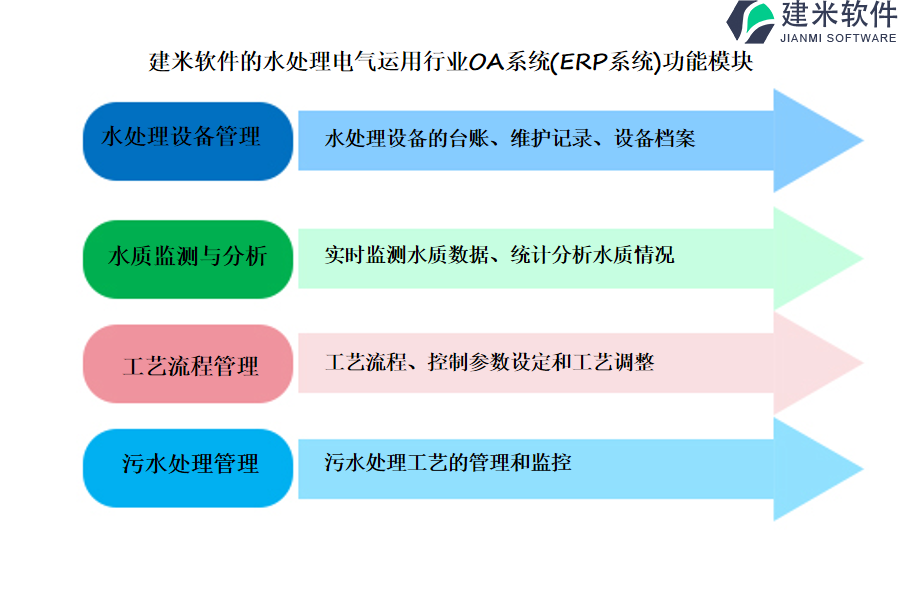 建米软件
JIANMI SOFTWARE

建米软件的水处理电气运用行业OA系统(ERP系统)功能模块

水处理设备管理

水处理设备的台账、维护记录、设备档案

水质监测与分析

实时监测水质数据、统计分析水质情况

工艺流程管理

工艺流程、控制参数设定和工艺调整

污水处理管理

污水处理工艺的管理和监控